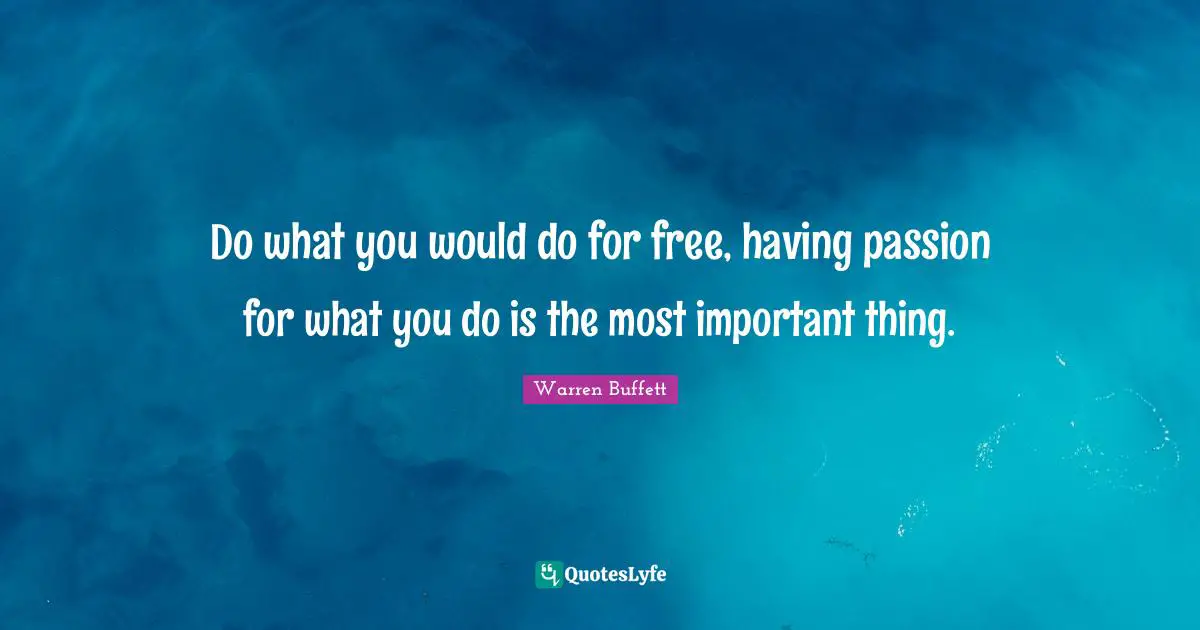 Do what you would do for free, having passion for what you do is the most important thing.

Warren Buffett

QuotesLyfe